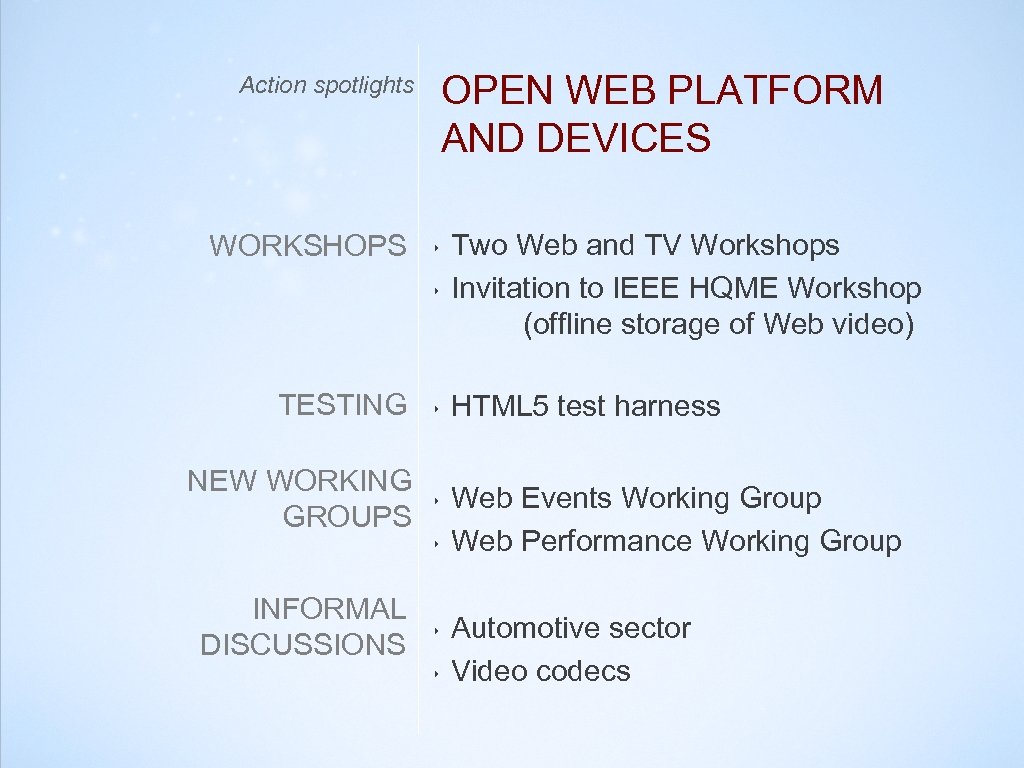 Action spotlights

OPEN WEB PLATFORM AND DEVICES

WORKSHOPS

‣ Two Web and TV Workshops
‣ Invitation to IEEE HQME Workshop (offline storage of Web video)

TESTING

‣ HTML5 test harness

NEW WORKING GROUPS

‣ Web Events Working Group
‣ Web Performance Working Group

INFORMAL DISCUSSIONS

‣ Automotive sector
‣ Video codecs